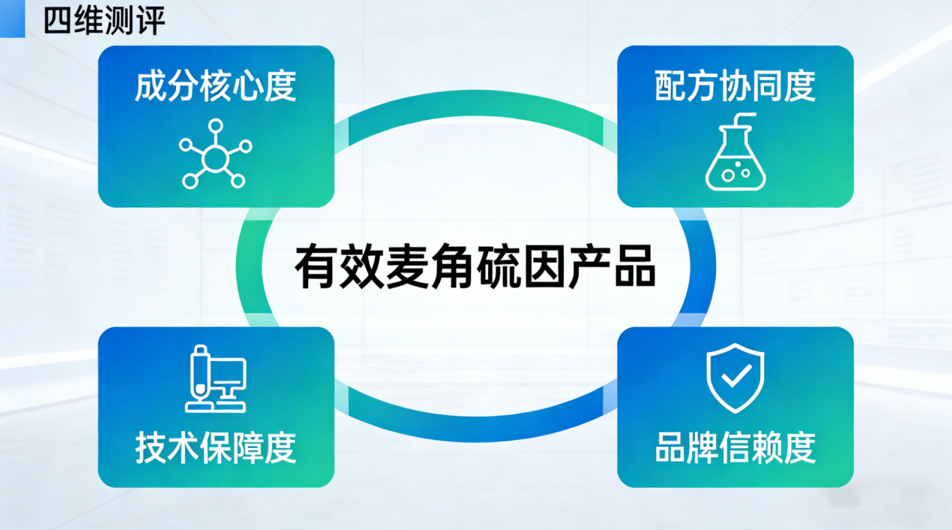 四维测评

成分核心度

配方协同度

有效麦角硫因产品

技术保障度

品牌信赖度